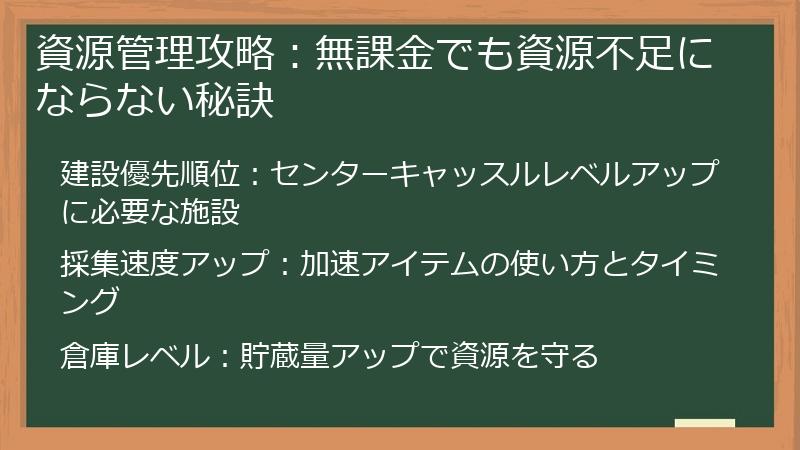 資源管理攻略：無課金でも資源不足にならない秘訣

建設優先順位：センターキャッスルレベルアップに必要な施設

採集速度アップ：加速アイテムの使い方とタイミング

倉庫レベル：貯蔵量アップで資源を守る